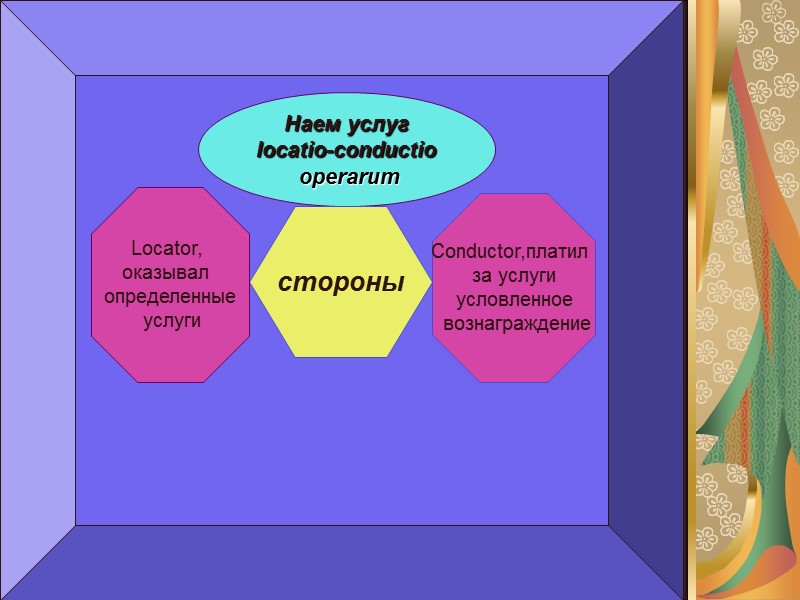 Наем услуг
locatio-conductio
operarum

Locator, оказывал определенные услуги

стороны

Conductor,платил за услуги условленное вознаграждение